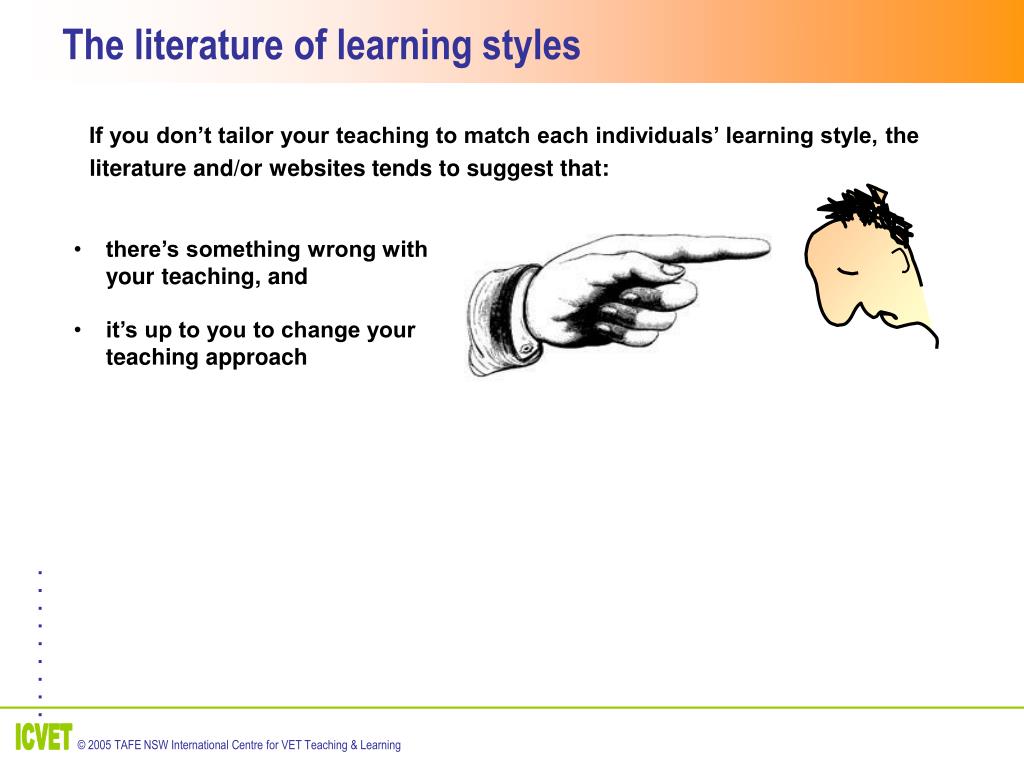 The literature of learning styles

If you don’t tailor your teaching to match each individuals’ learning style, the literature and/or websites tends to suggest that:

• there’s something wrong with your teaching, and

• it’s up to you to change your teaching approach

ICVET © 2005 TAFE NSW International Centre for VET Teaching & Learning